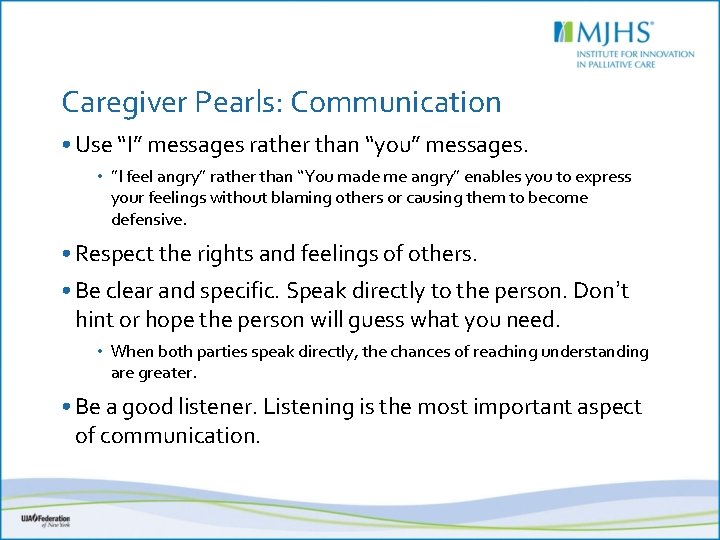 MJHS®
INSTITUTE FOR INNOVATION
IN PALLIATIVE CARE

Caregiver Pearls: Communication

• Use "I" messages rather than "you" messages.

• "I feel angry" rather than "You made me angry" enables you to express your feelings without blaming others or causing them to become defensive.

• Respect the rights and feelings of others.

• Be clear and specific. Speak directly to the person. Don't hint or hope the person will guess what you need.

• When both parties speak directly, the chances of reaching understanding are greater.

• Be a good listener. Listening is the most important aspect of communication.

UJA Federation of New York